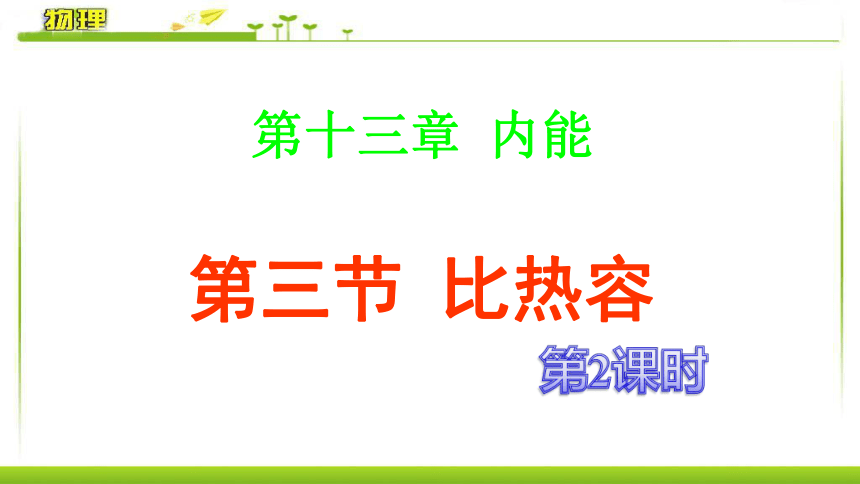 物理

第十三章 内能

第三节 比热容

第2课时